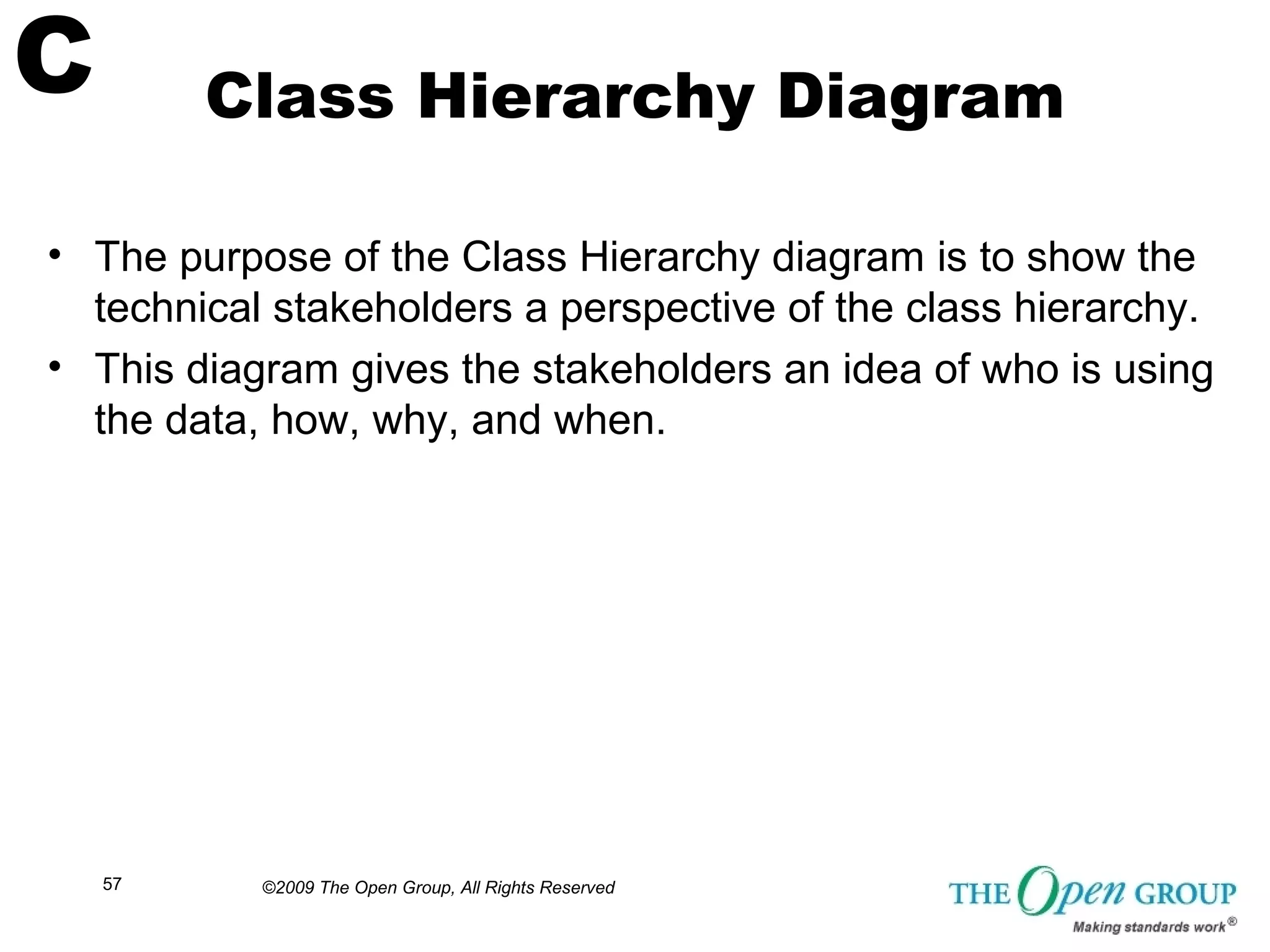 C

Class Hierarchy Diagram

• The purpose of the Class Hierarchy diagram is to show the technical stakeholders a perspective of the class hierarchy.
• This diagram gives the stakeholders an idea of who is using the data, how, why, and when.

57

©2009 The Open Group, All Rights Reserved

THE Open GROUP
Making standards work®